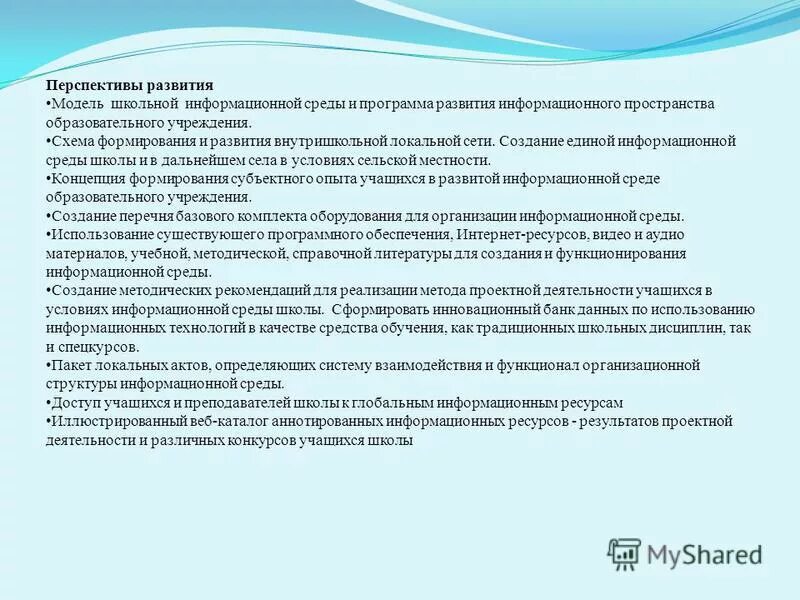 Перспективы развития
•Модель школьной информационной среды и программа развития информационного пространства образовательного учреждения.
•Схема формирования и развития внутришкольной локальной сети. Создание единой информационной среды школы и в дальнейшем села в условиях сельской местности.
•Концепция формирования субъектного опыта учащихся в развитой информационной среде образовательного учреждения.
•Создание перечня базового комплекта оборудования для организации информационной среды.
•Использование существующего программного обеспечения, Интернет-ресурсов, видео и аудио материалов, учебной, методической, справочной литературы для создания и функционирования информационной среды.
•Создание методических рекомендаций для реализации метода проектной деятельности учащихся в условиях информационной среды школы. Сформировать инновационный банк данных по использованию информационных технологий в качестве средства обучения, как традиционных школьных дисциплин, так и спецкурсов.
•Пакет локальных актов, определяющих систему взаимодействия и функционал организационной структуры информационной среды.
•Доступ учащихся и преподавателей школы к глобальным информационным ресурсам
•Иллюстрированный веб-каталог аннотированных информационных ресурсов - результатов проектной деятельности и различных конкурсов учащихся школы

MyShared